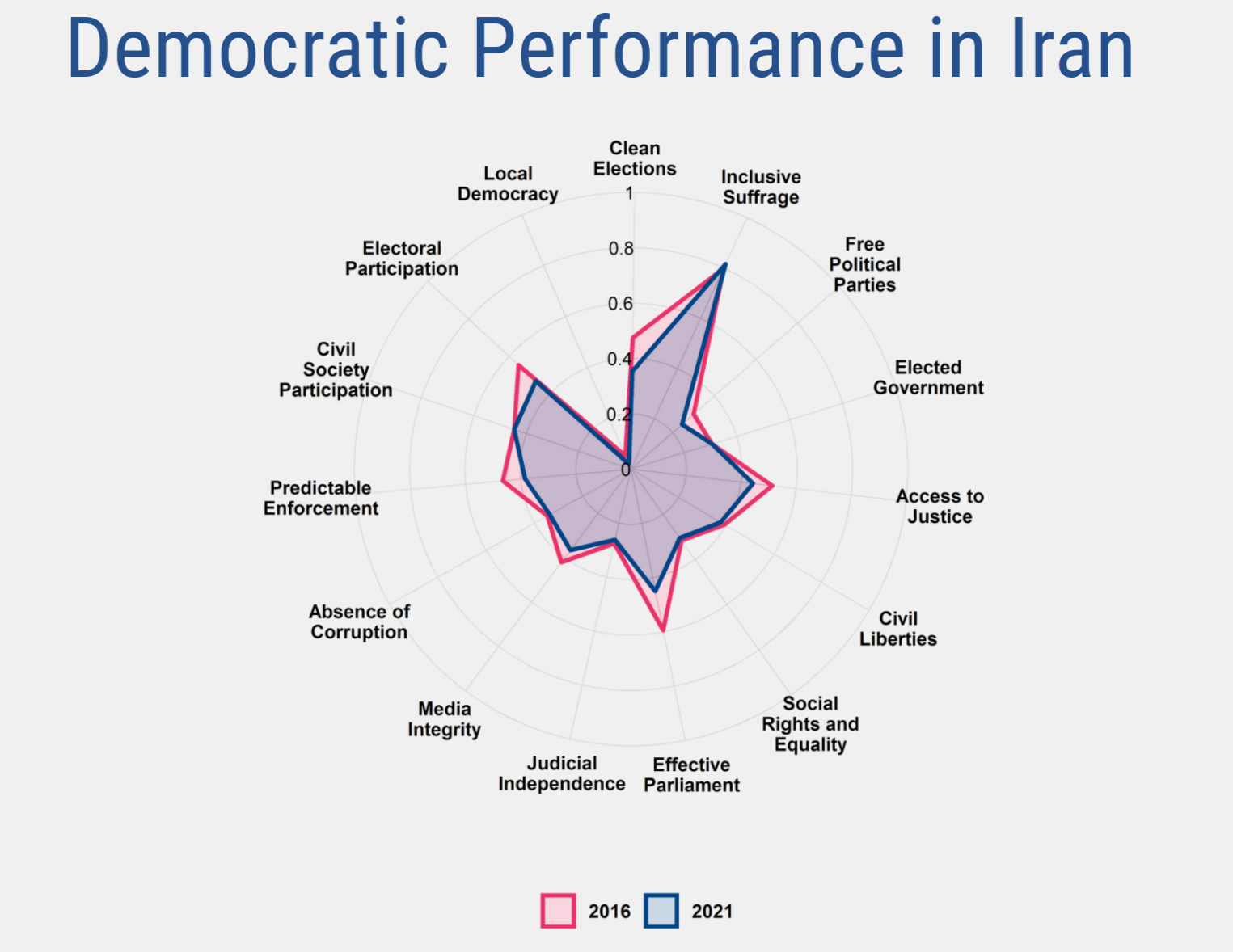 Democratic Performance in Iran

Clean Elections

Inclusive Suffrage

Free Political Parties

Elected Government

Access to Justice

Civil Liberties

Social Rights and Equality

Effective Parliament

Judicial Independence

Media Integrity

Absence of Corruption

Predictable Enforcement

Civil Society Participation

Electoral Participation

Local Democracy

1
0.8
0.6
0.4
0.2
0

2016 2021